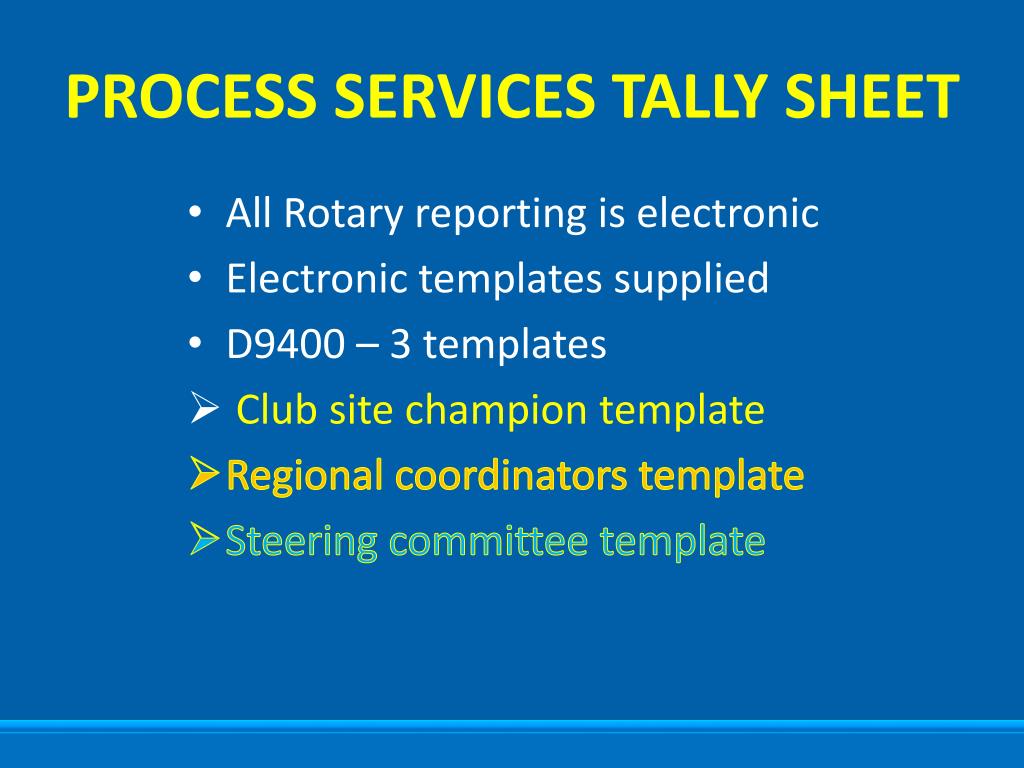 PROCESS SERVICES TALLY SHEET

• All Rotary reporting is electronic
• Electronic templates supplied
• D9400 – 3 templates
➢ Club site champion template
➢ Regional coordinators template
➢ Steering committee template